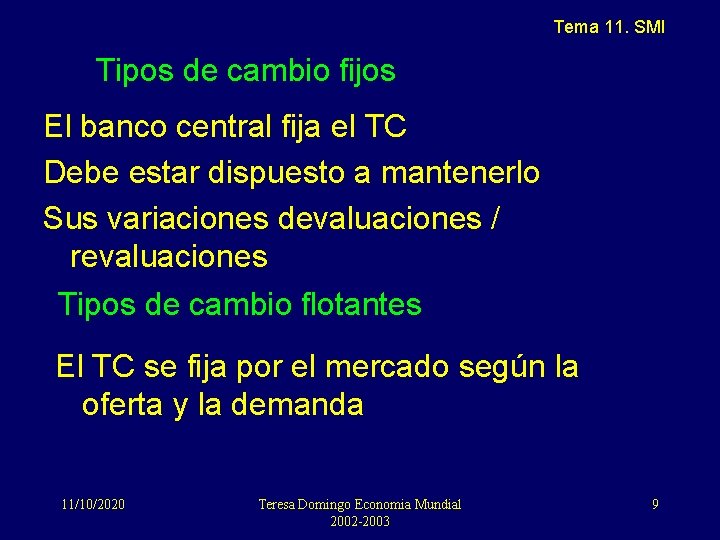 Tema 11. SMI

Tipos de cambio fijos

El banco central fija el TC

Debe estar dispuesto a mantenerlo

Sus variaciones devaluaciones / revaluaciones

Tipos de cambio flotantes

El TC se fija por el mercado según la oferta y la demanda

11/10/2020

Teresa Domingo Economia Mundial 2002-2003

9